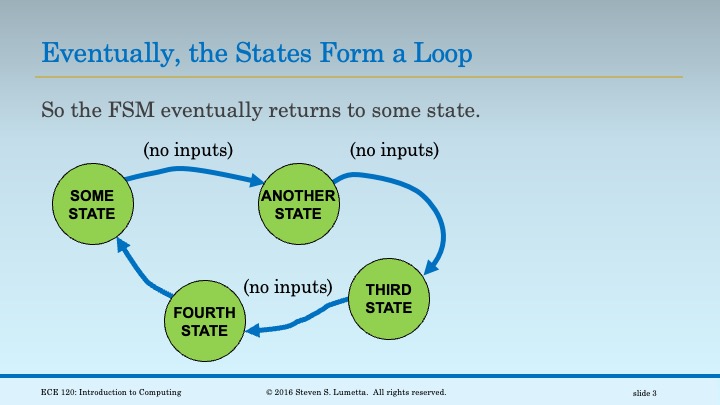 Eventually, the States Form a Loop

So the FSM eventually returns to some state.

(no inputs)

(no inputs)

SOME STATE

ANOTHER STATE

(no inputs)

THIRD STATE

FOURTH STATE

ECE 120: Introduction to Computing

© 2016 Steven S. Lumetta. All rights reserved.

slide 3